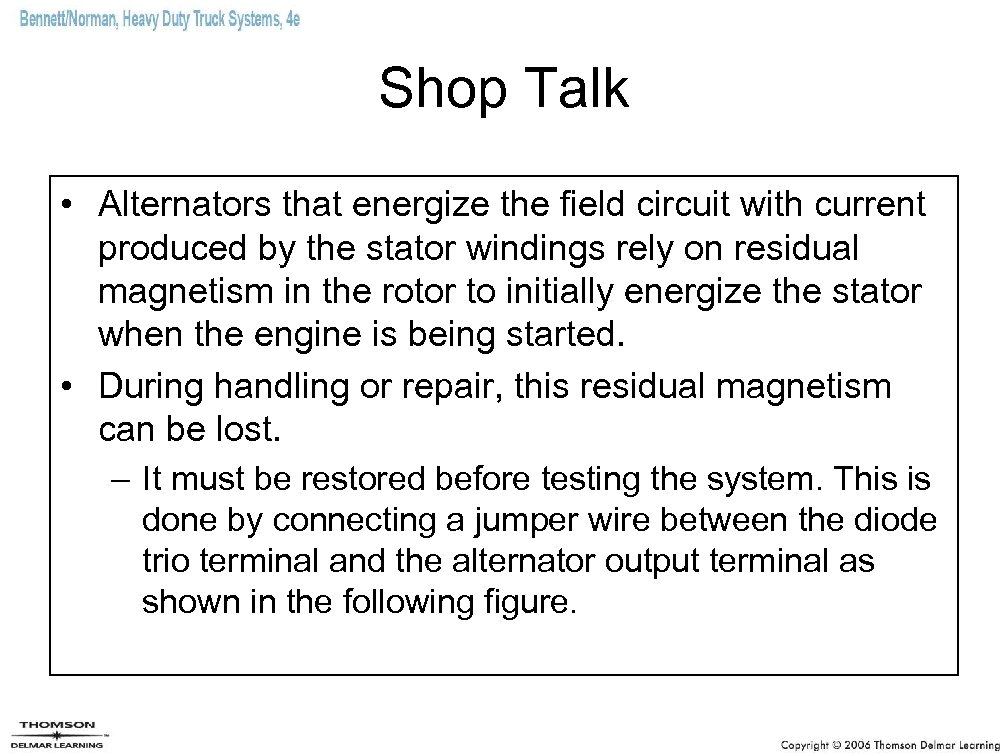 Bennett/Norman, Heavy Duty Truck Systems, 4e

Shop Talk

• Alternators that energize the field circuit with current produced by the stator windings rely on residual magnetism in the rotor to initially energize the stator when the engine is being started.
• During handling or repair, this residual magnetism can be lost.
– It must be restored before testing the system. This is done by connecting a jumper wire between the diode trio terminal and the alternator output terminal as shown in the following figure.

THOMSON
DELMAR LEARNING

Copyright © 2006 Thomson Delmar Learning